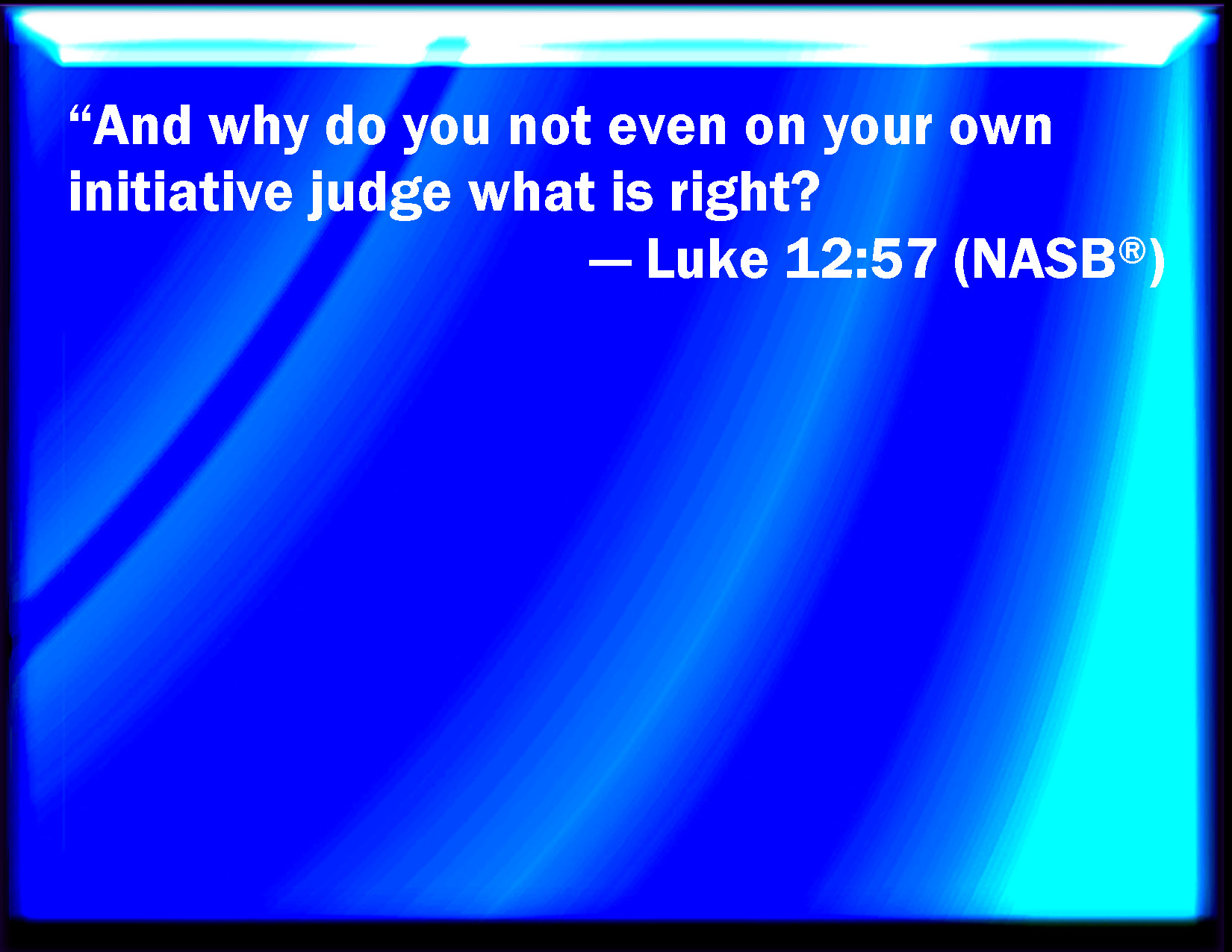 “And why do you not even on your own initiative judge what is right?

— Luke 12:57 (NASB®)